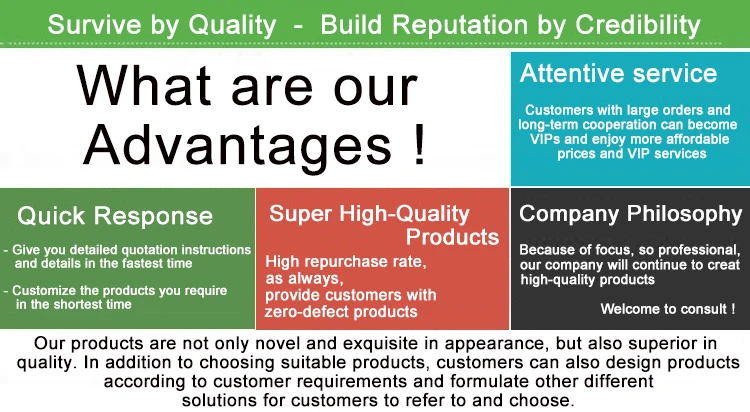 Survive by Quality - Build Reputation by Credibility

What are our Advantages !

Attentive service

Customers with large orders and long-term cooperation can become VIPs and enjoy more affordable prices and VIP services

Quick Response

- Give you detailed quotation instructions and details in the fastest time

- Customize the products you require in the shortest time

Super High-Quality Products

High repurchase rate, as always, provide customers with zero-defect products

Company Philosophy

Because of focus, so professional, our company will continue to creat high-quality products

Welcome to consult !

Our products are not only novel and exquisite in appearance, but also superior in quality. In addition to choosing suitable products, customers can also design products according to customer requirements and formulate other different solutions for customers to refer to and choose.